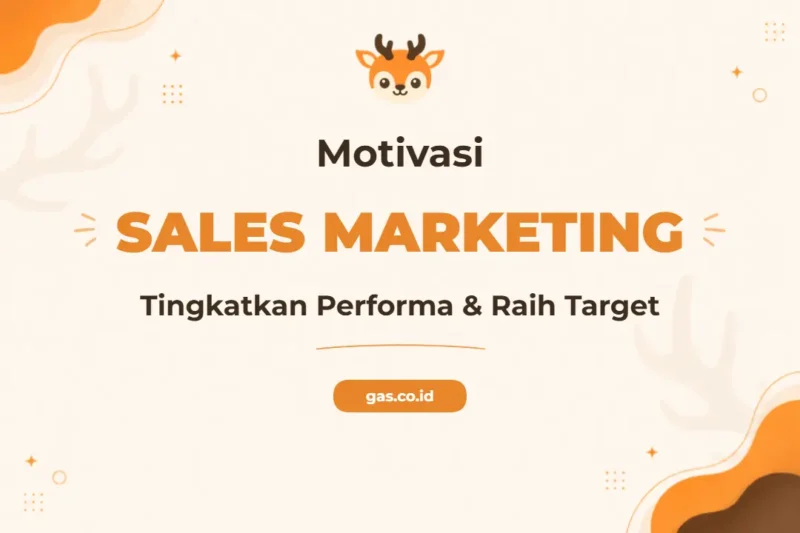 Motivasi

SALES MARKETING

Tingkatkan Performa & Raih Target

gas.co.id